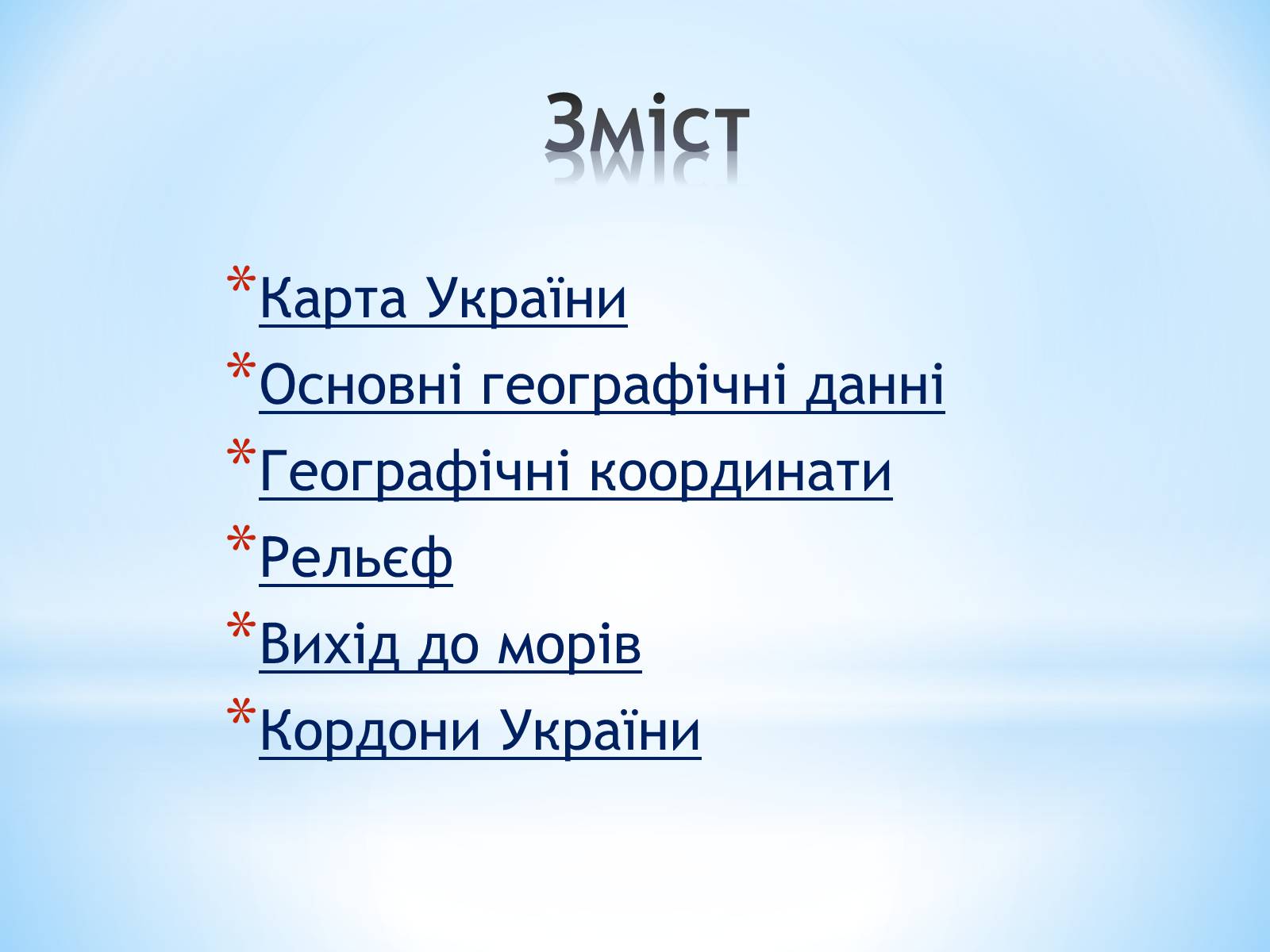 Зміст

*Карта України
*Основні географічні данні
*Географічні координати
*Рельєф
*Вихід до морів
*Кордони України